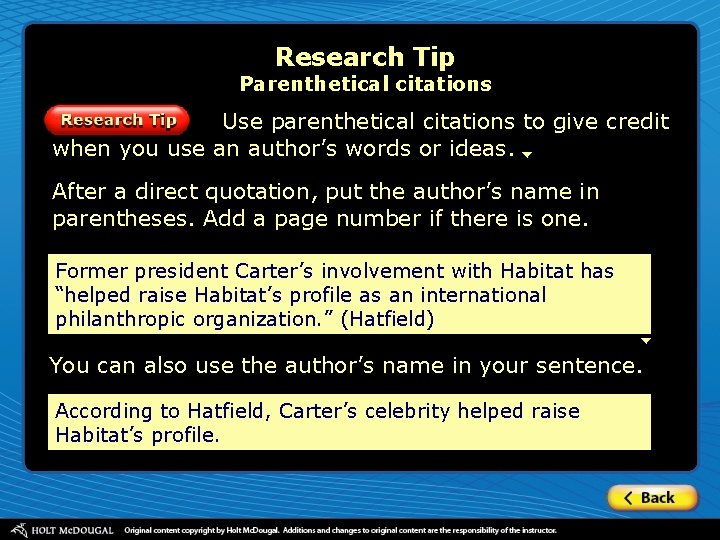 Research Tip
Parenthetical citations

Research Tip Use parenthetical citations to give credit when you use an author's words or ideas.

After a direct quotation, put the author's name in parentheses. Add a page number if there is one.

Former president Carter's involvement with Habitat has "helped raise Habitat's profile as an international philanthropic organization." (Hatfield)

You can also use the author's name in your sentence.

According to Hatfield, Carter's celebrity helped raise Habitat's profile.

Back

HOLT McDOUGAL Original content copyright by Holt McDougal. Additions and changes to original content are the responsibility of the instructor.